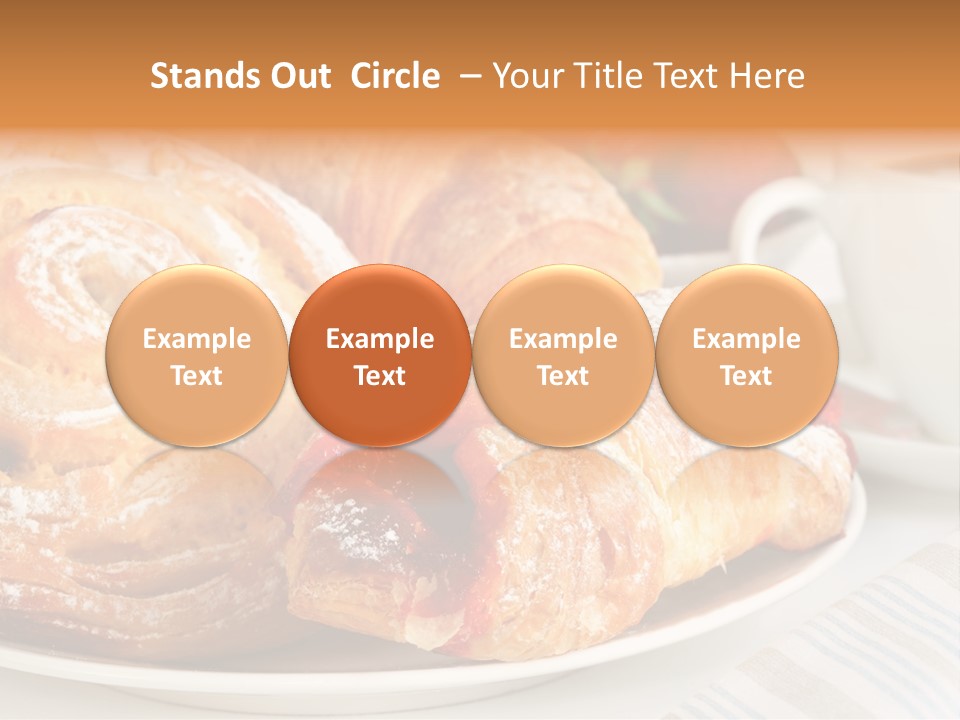 Stands Out Circle – Your Title Text Here

Example Text

Example Text

Example Text

Example Text